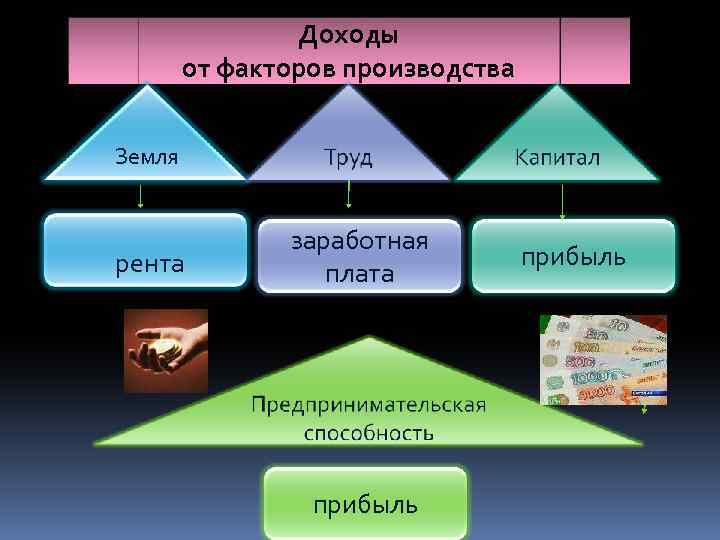 Доходы
от факторов производства

Земля

Труд

Капитал

рента

заработная плата

прибыль

Предпринимательская способность

прибыль